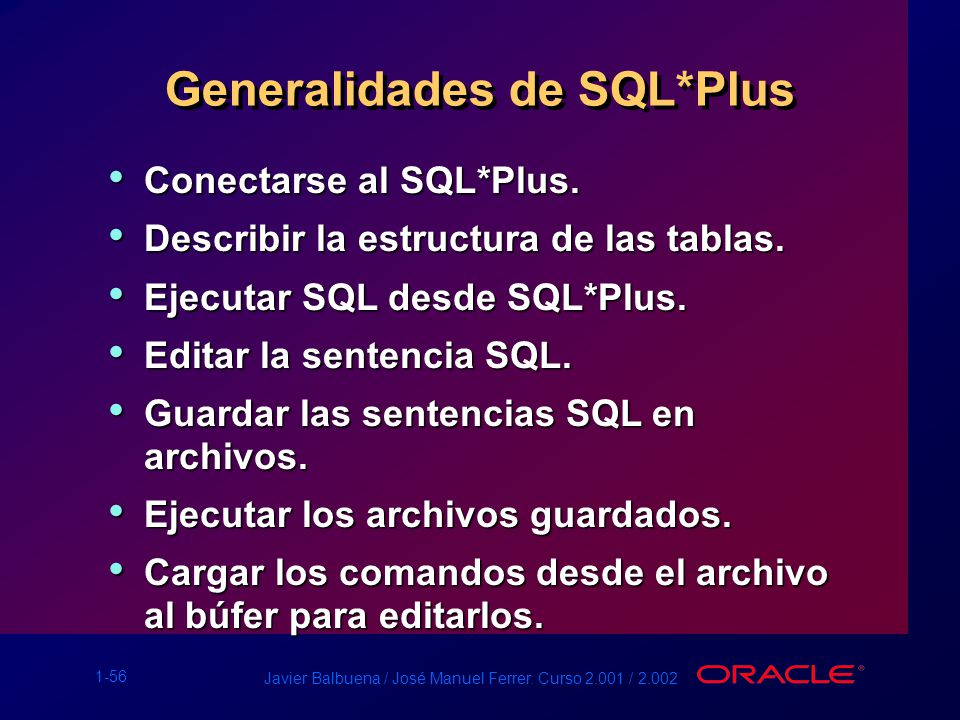 Generalidades de SQL*Plus

• Conectarse al SQL*Plus.
• Describir la estructura de las tablas.
• Ejecutar SQL desde SQL*Plus.
• Editar la sentencia SQL.
• Guardar las sentencias SQL en archivos.
• Ejecutar los archivos guardados.
• Cargar los comandos desde el archivo al búfer para editarlos.

1-56

Javier Balbuena / José Manuel Ferrer. Curso 2.001 / 2.002

ORACLE®